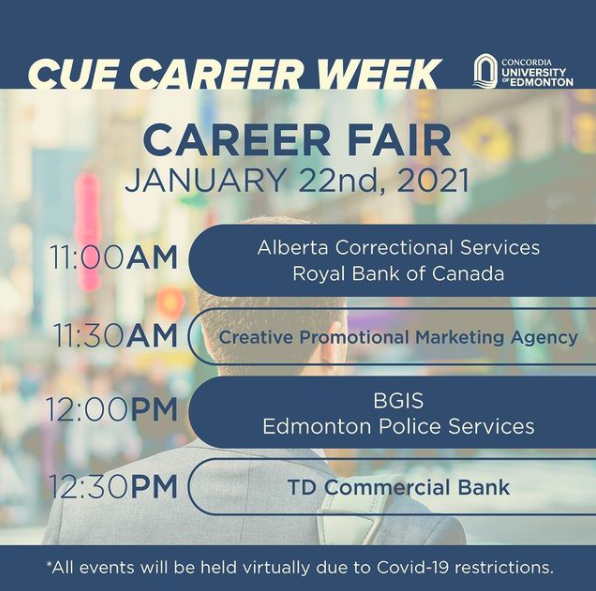 CUE CAREER WEEK

CONCORDIA UNIVERSITY OF EDMONTON

CAREER FAIR
JANUARY 22nd, 2021

11:00AM
Alberta Correctional Services
Royal Bank of Canada

11:30AM
Creative Promotional Marketing Agency

12:00PM
BGIS
Edmonton Police Services

12:30PM
TD Commercial Bank

*All events will be held virtually due to Covid-19 restrictions.